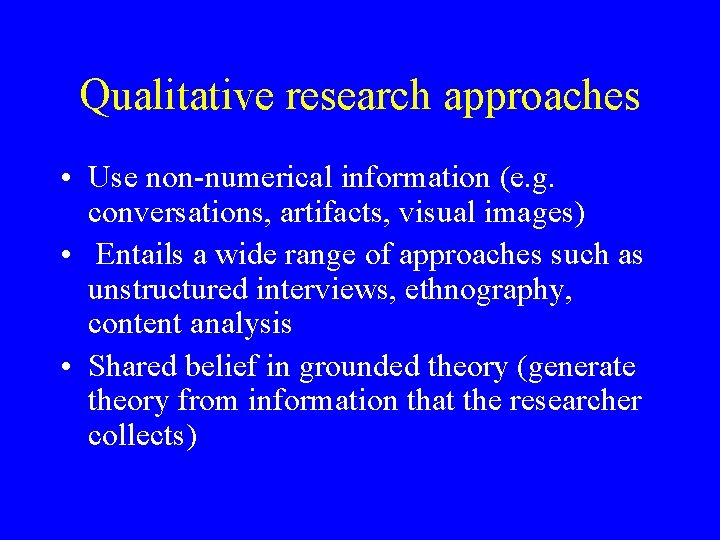 Qualitative research approaches

• Use non-numerical information (e.g. conversations, artifacts, visual images)
• Entails a wide range of approaches such as unstructured interviews, ethnography, content analysis
• Shared belief in grounded theory (generate theory from information that the researcher collects)